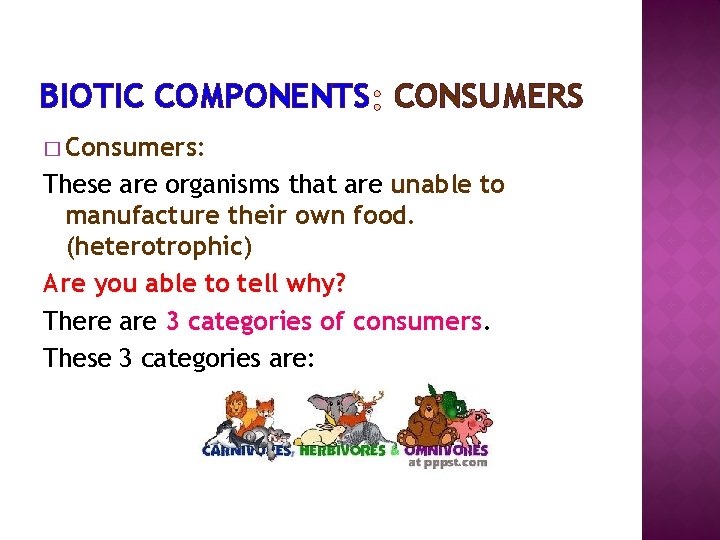 BIOTIC COMPONENTS: CONSUMERS

□ Consumers:

These are organisms that are unable to manufacture their own food. (heterotrophic)

Are you able to tell why?

There are 3 categories of consumers.

These 3 categories are:

CARNIVORES, HERBIVORES & OMNIVORES
at pppst.com